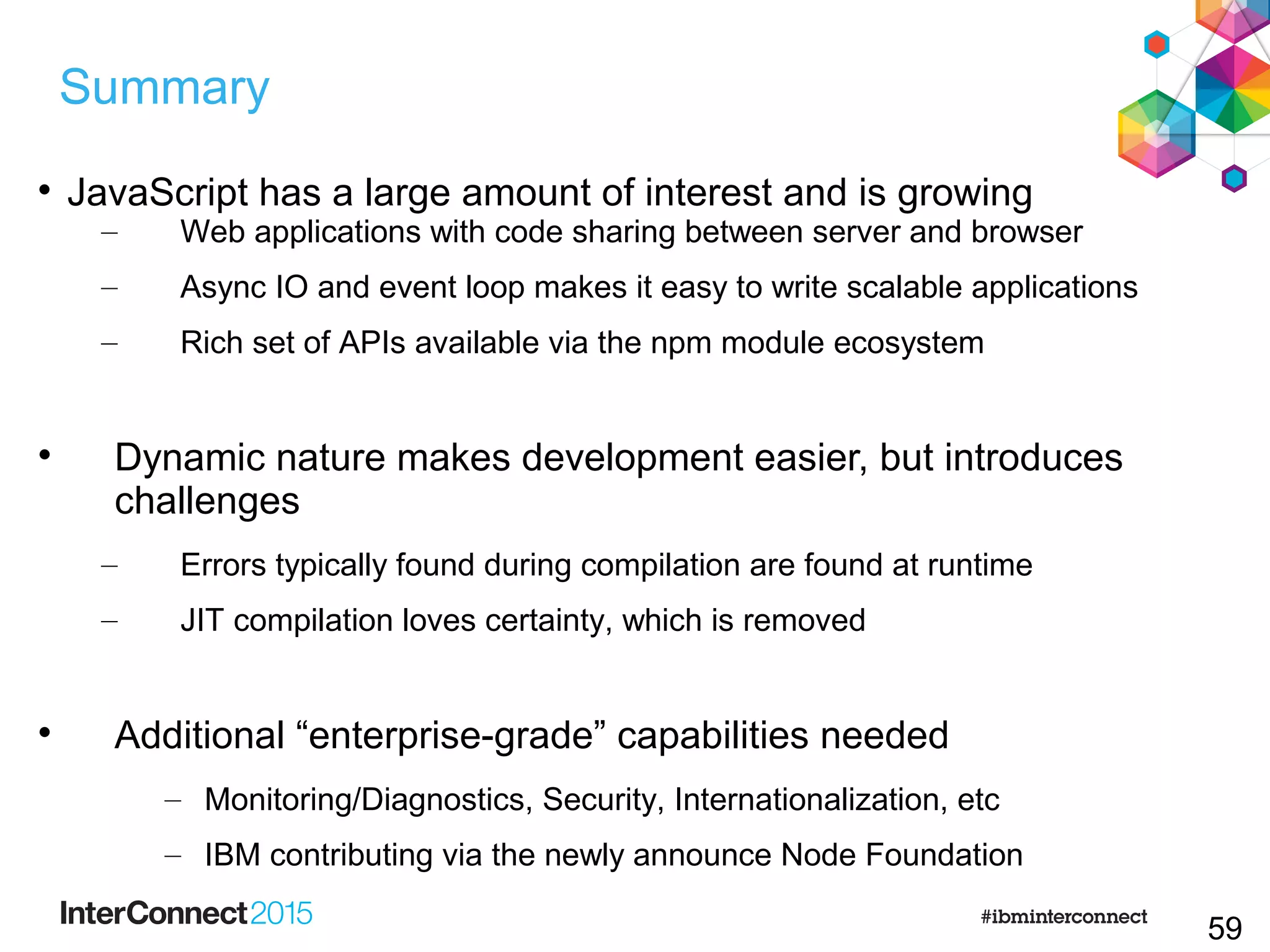 Summary

• JavaScript has a large amount of interest and is growing
– Web applications with code sharing between server and browser
– Async IO and event loop makes it easy to write scalable applications
– Rich set of APIs available via the npm module ecosystem

• Dynamic nature makes development easier, but introduces challenges
– Errors typically found during compilation are found at runtime
– JIT compilation loves certainty, which is removed

• Additional “enterprise-grade” capabilities needed
– Monitoring/Diagnostics, Security, Internationalization, etc
– IBM contributing via the newly announce Node Foundation

InterConnect 2015

#ibminterconnect

59